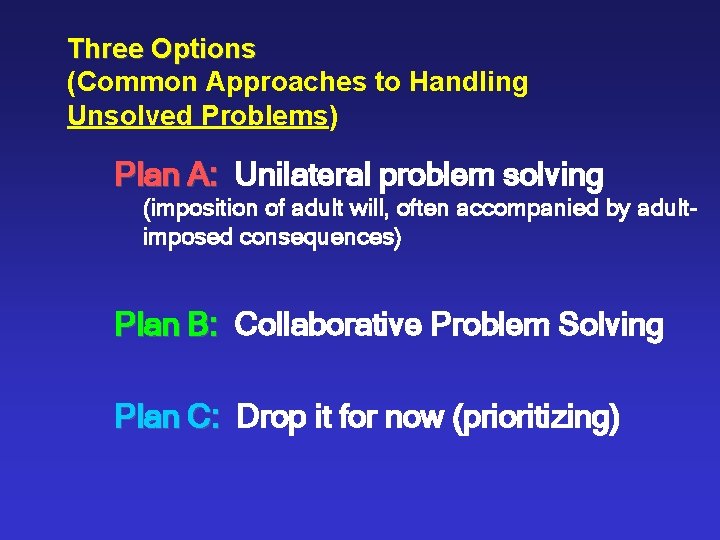 Three Options
(Common Approaches to Handling Unsolved Problems)

Plan A: Unilateral problem solving
(imposition of adult will, often accompanied by adult-imposed consequences)

Plan B: Collaborative Problem Solving

Plan C: Drop it for now (prioritizing)